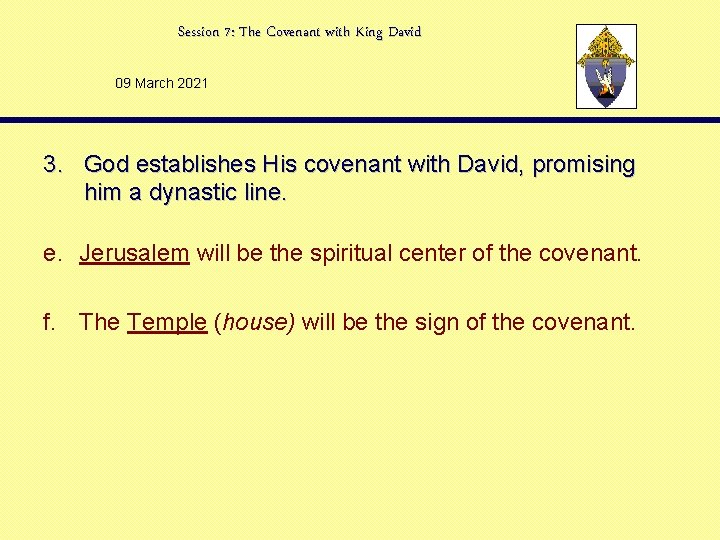 Session 7: The Covenant with King David

09 March 2021

3. God establishes His covenant with David, promising him a dynastic line.

e. Jerusalem will be the spiritual center of the covenant.

f. The Temple (house) will be the sign of the covenant.